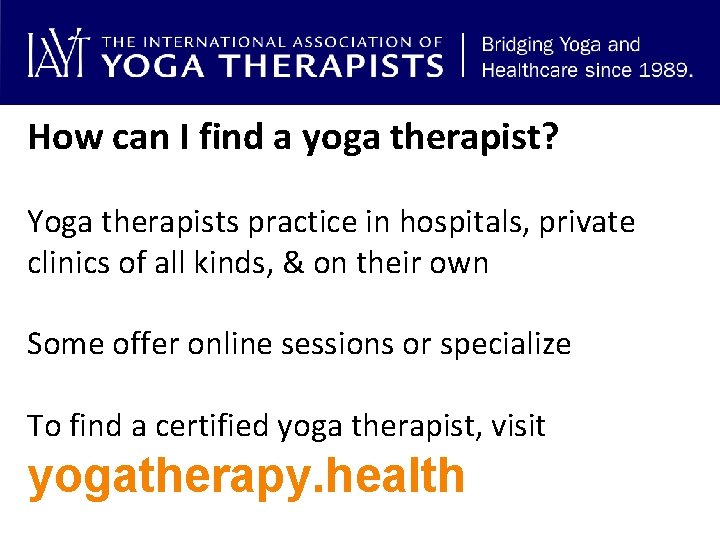 IAYT THE INTERNATIONAL ASSOCIATION OF YOGA THERAPISTS | Bridging Yoga and Healthcare since 1989.

How can I find a yoga therapist?

Yoga therapists practice in hospitals, private clinics of all kinds, & on their own

Some offer online sessions or specialize

To find a certified yoga therapist, visit
yogatherapy.health